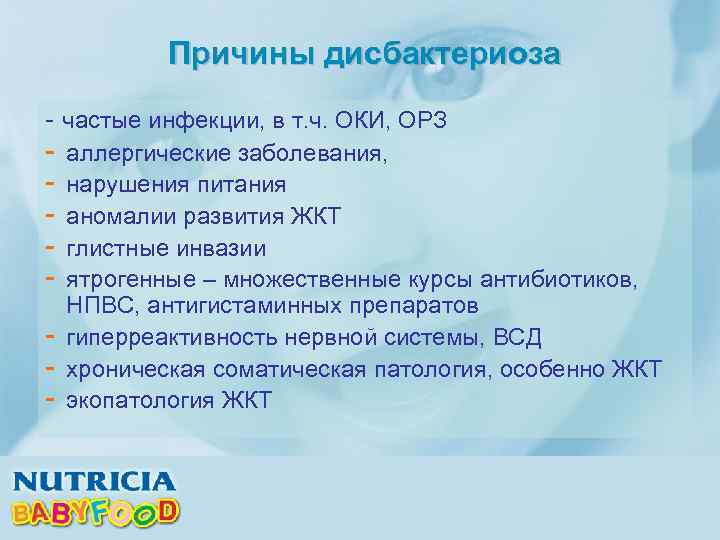 Причины дисбактериоза

- частые инфекции, в т.ч. ОКИ, ОРЗ
- аллергические заболевания,
- нарушения питания
- аномалии развития ЖКТ
- глистные инвазии
- ятрогенные – множественные курсы антибиотиков, НПВС, антигистаминных препаратов
- гиперреактивность нервной системы, ВСД
- хроническая соматическая патология, особенно ЖКТ
- экопатология ЖКТ

NUTRICIA
BABYFOOD